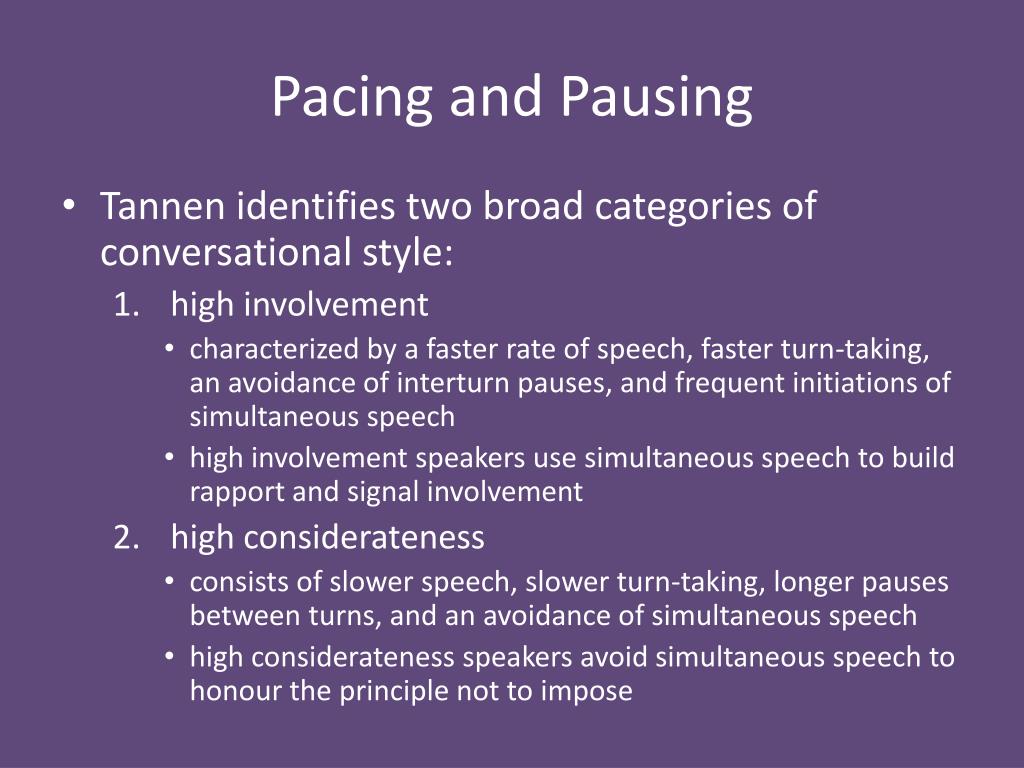 Pacing and Pausing

• Tannen identifies two broad categories of conversational style:
1. high involvement
• characterized by a faster rate of speech, faster turn-taking, an avoidance of interturn pauses, and frequent initiations of simultaneous speech
• high involvement speakers use simultaneous speech to build rapport and signal involvement
2. high considerateness
• consists of slower speech, slower turn-taking, longer pauses between turns, and an avoidance of simultaneous speech
• high considerateness speakers avoid simultaneous speech to honour the principle not to impose